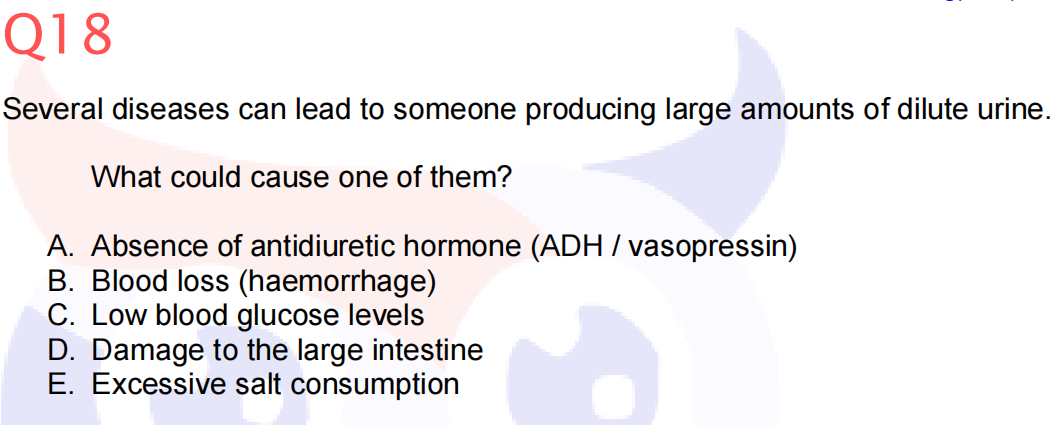 Q18

Several diseases can lead to someone producing large amounts of dilute urine.

What could cause one of them?

A. Absence of antidiuretic hormone (ADH / vasopressin)
B. Blood loss (haemorrhage)
C. Low blood glucose levels
D. Damage to the large intestine
E. Excessive salt consumption